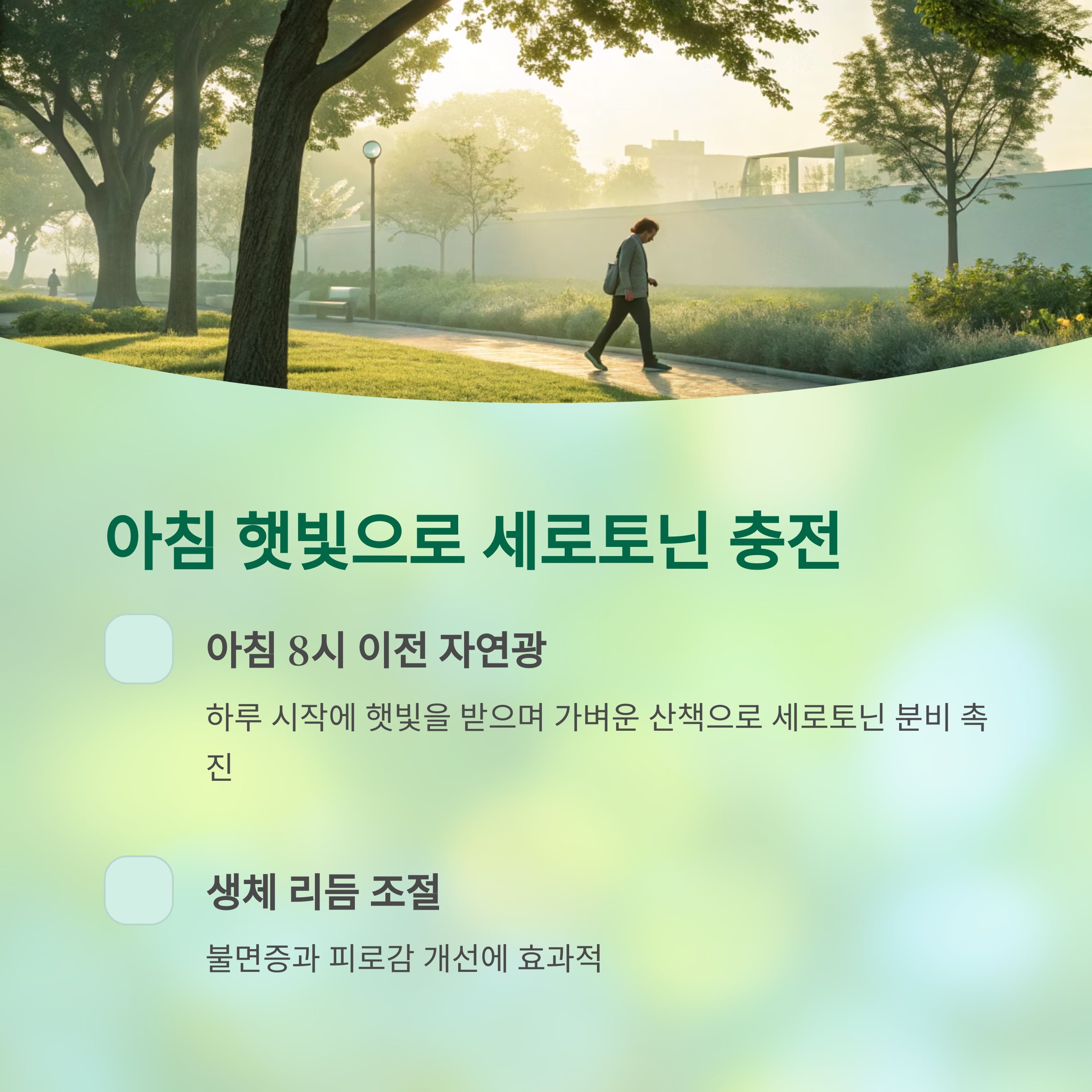 아침 햇빛으로 세로토닌 충전

아침 8시 이전 자연광

하루 시작에 햇빛을 받으며 가벼운 산책으로 세로토닌 분비 촉진

생체 리듬 조절

불면증과 피로감 개선에 효과적